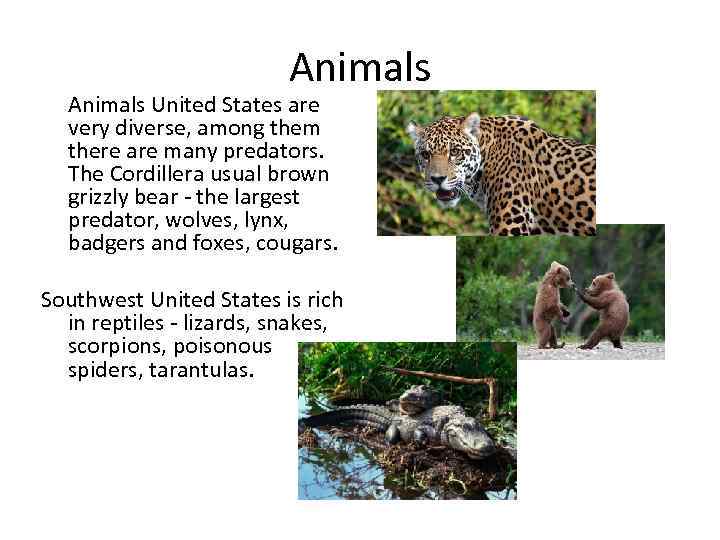 Animals

Animals United States are very diverse, among them there are many predators. The Cordillera usual brown grizzly bear - the largest predator, wolves, lynx, badgers and foxes, cougars.

Southwest United States is rich in reptiles - lizards, snakes, scorpions, poisonous spiders, tarantulas.